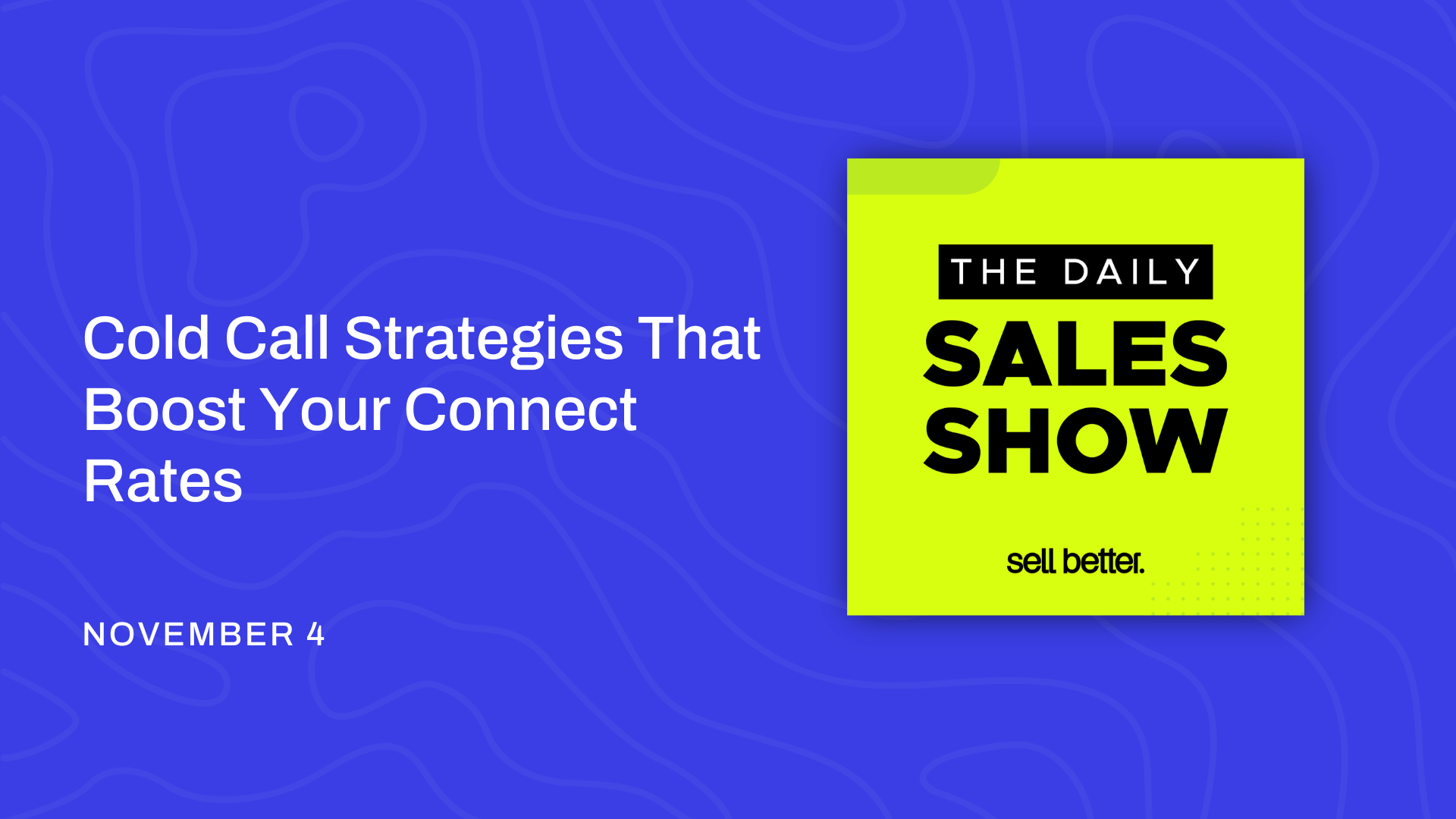 Cold Call Strategies That Boost Your Connect Rates

NOVEMBER 4

THE DAILY
SALES
SHOW

sell better.